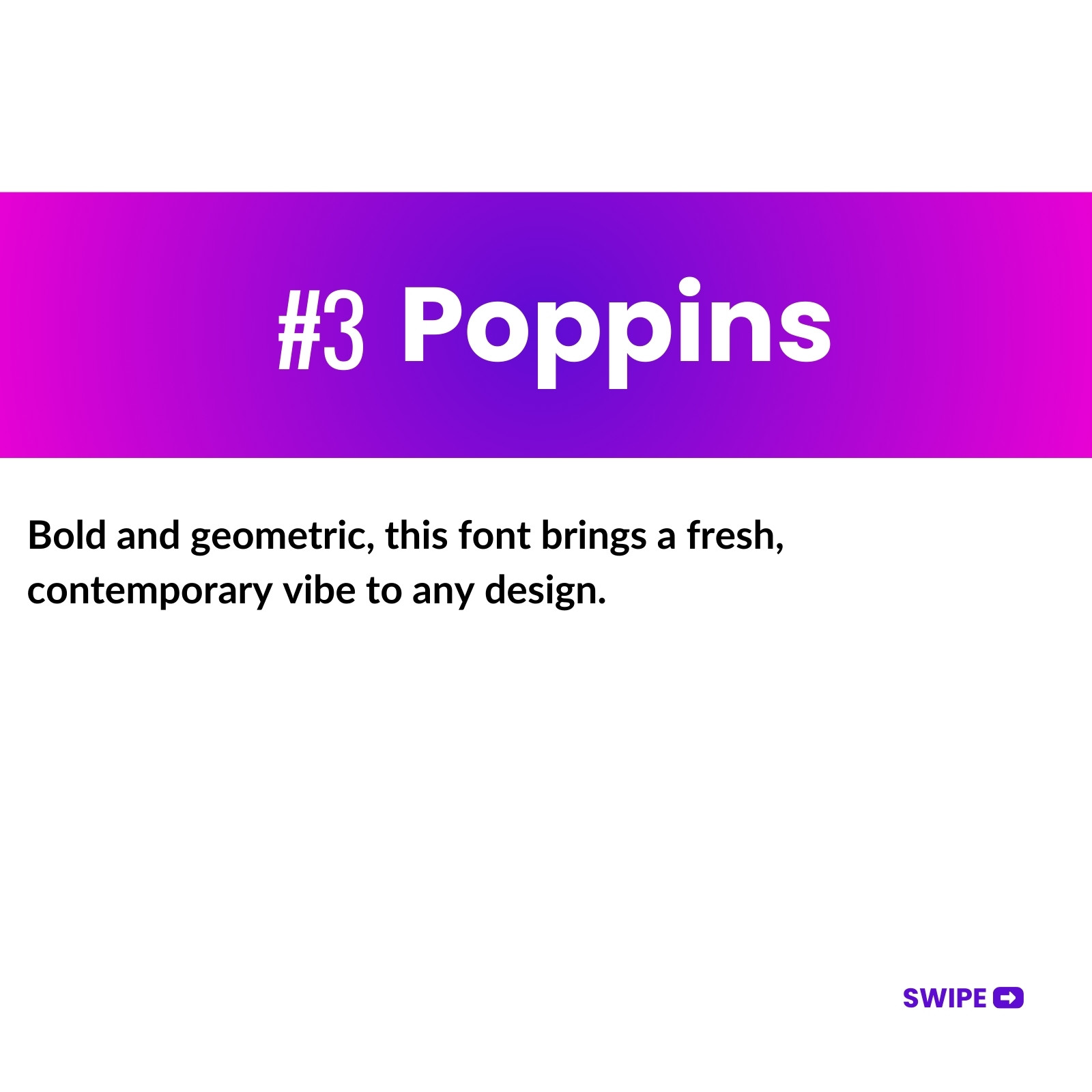 #3 Poppins

Bold and geometric, this font brings a fresh, contemporary vibe to any design.

SWIPE